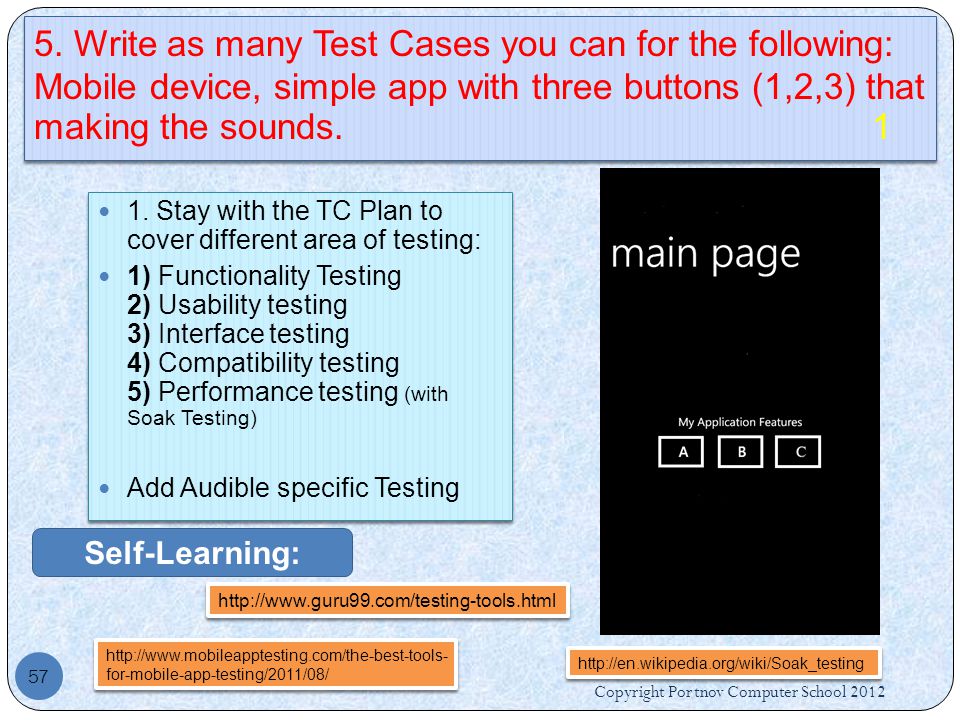 5. Write as many Test Cases you can for the following: Mobile device, simple app with three buttons (1,2,3) that making the sounds. 1

- 1. Stay with the TC Plan to cover different area of testing:
- **1)** Functionality Testing
**2)** Usability testing
**3)** Interface testing
**4)** Compatibility testing
**5)** Performance testing (with Soak Testing)

- Add Audible specific Testing

main page

My Application Features

A B C

Self-Learning:

http://www.guru99.com/testing-tools.html

http://www.mobileapptesting.com/the-best-tools-for-mobile-app-testing/2011/08/

http://en.wikipedia.org/wiki/Soak_testing

57

Copyright Portnov Computer School 2012